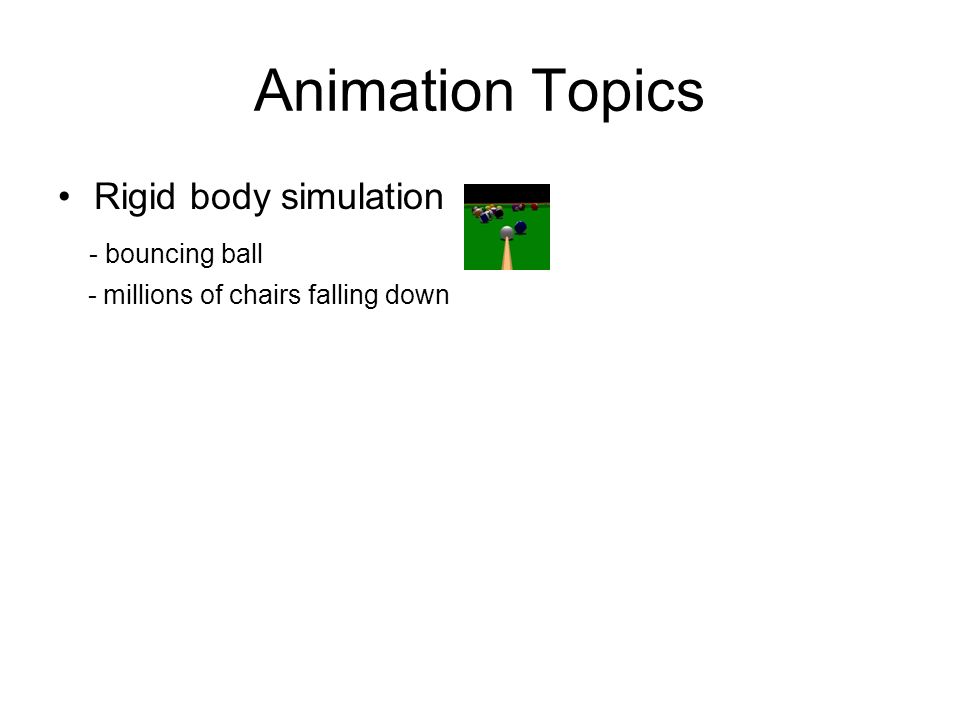 Animation Topics

• Rigid body simulation

- bouncing ball

- millions of chairs falling down